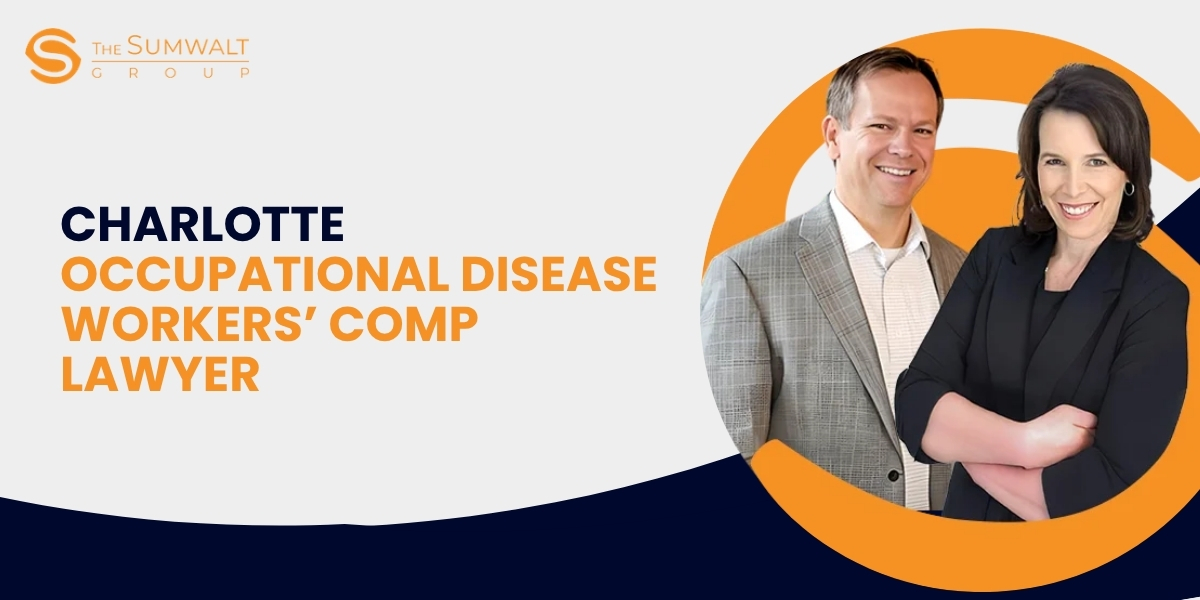 THE SUMWALT GROUP

CHARLOTTE
OCCUPATIONAL DISEASE
WORKERS' COMP
LAWYER